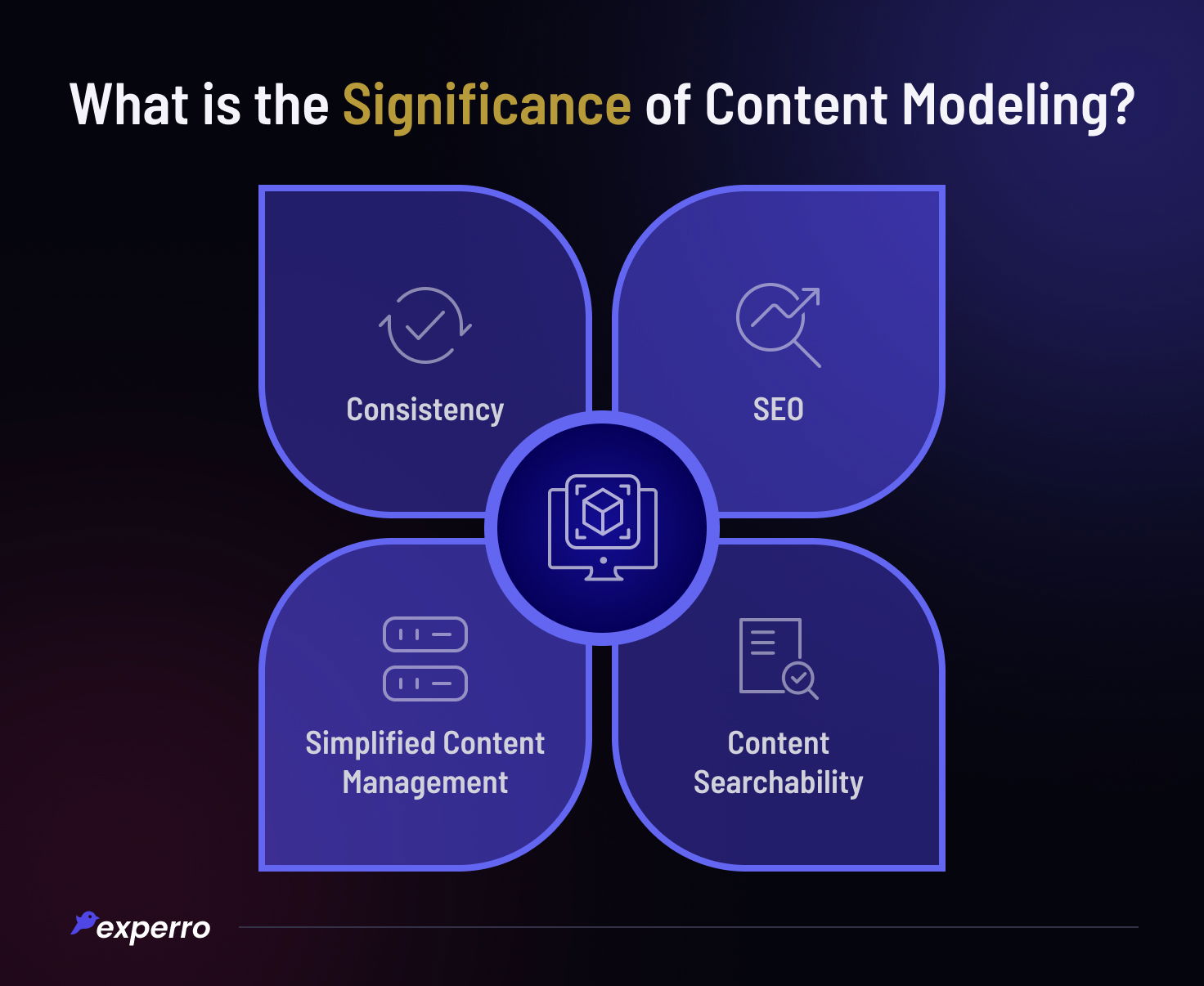 What is the Significance of Content Modeling?

Consistency

SEO

Simplified Content Management

Content Searchability

experro